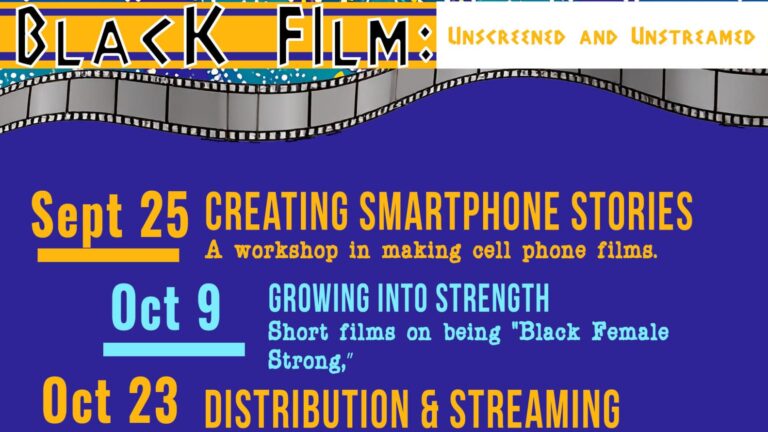 BLACK FILM: UNSCREENED AND UNSTREAMED

Sept 25 CREATING SMARTPHONE STORIES
A workshop in making cell phone films.

Oct 9 GROWING INTO STRENGTH
Short films on being "Black Female Strong,"

Oct 23 DISTRIBUTION & STREAMING